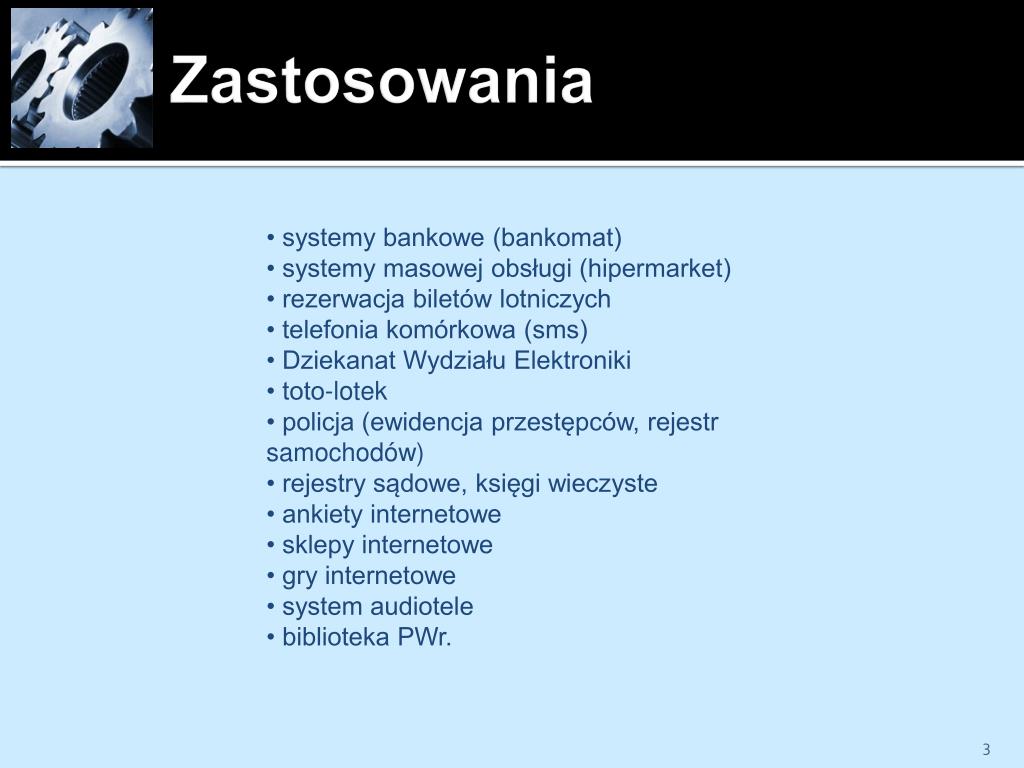 Zastosowania

• systemy bankowe (bankomat)
• systemy masowej obsługi (hipermarket)
• rezerwacja biletów lotniczych
• telefonia komórkowa (sms)
• Dziekanat Wydziału Elektroniki
• toto-lotek
• policja (ewidencja przestępców, rejestr samochodów)
• rejestry sądowe, księgi wieczyste
• ankiety internetowe
• sklepy internetowe
• gry internetowe
• system audiotele
• biblioteka PWr.

3